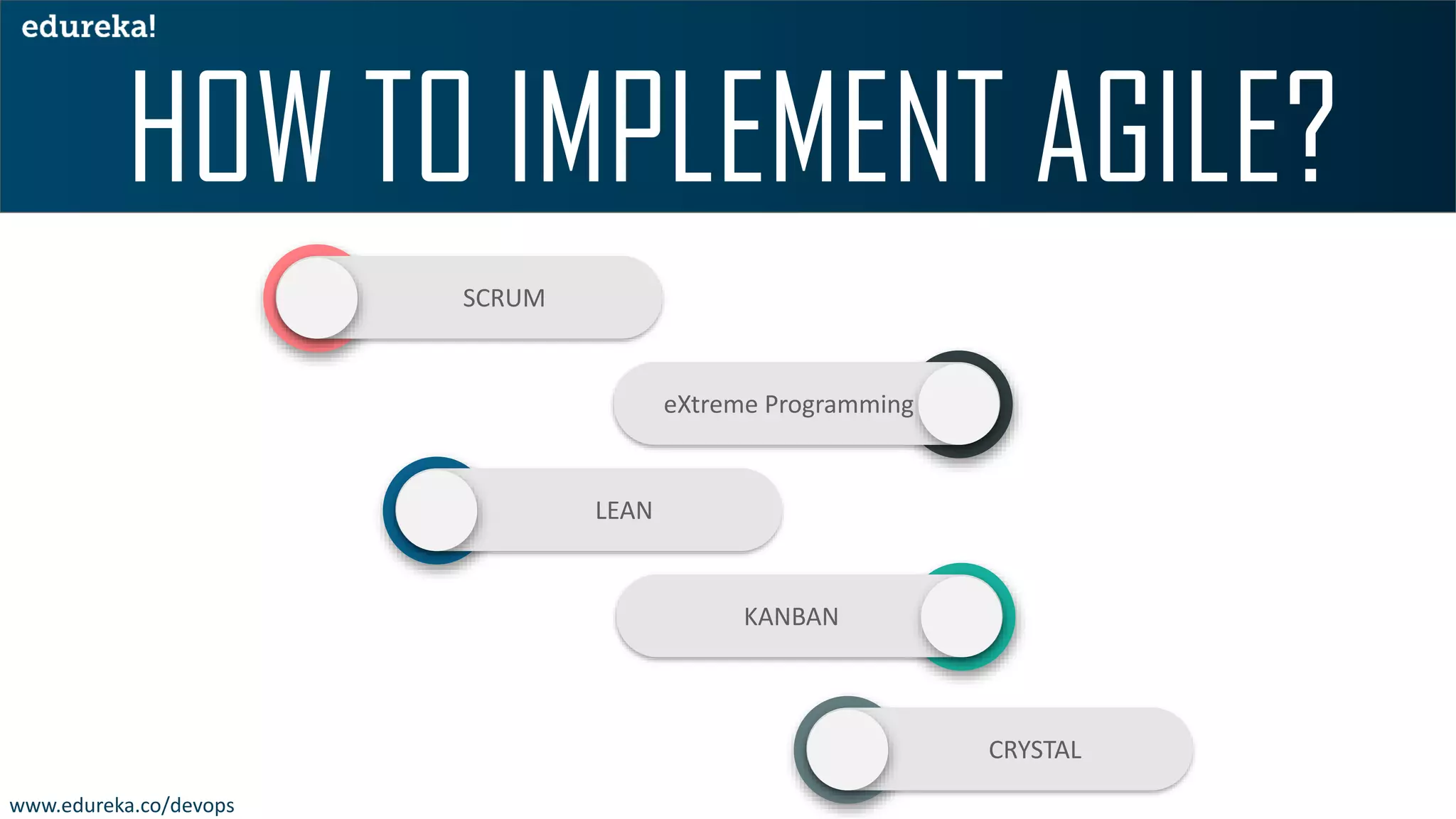 edureka!

HOW TO IMPLEMENT AGILE?

SCRUM

eXtreme Programming

LEAN

KANBAN

CRYSTAL

www.edureka.co/devops